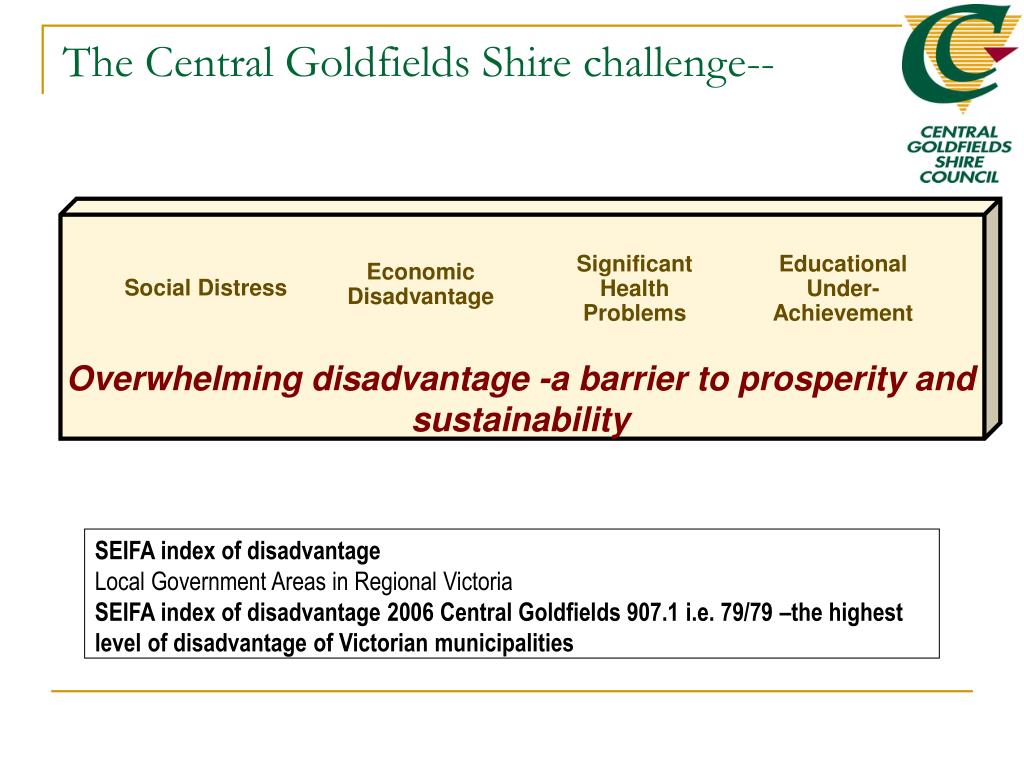 The Central Goldfields Shire challenge--

CENTRAL GOLDFIELDS SHIRE COUNCIL

Social Distress

Economic Disadvantage

Significant Health Problems

Educational Under-Achievement

Overwhelming disadvantage -a barrier to prosperity and sustainability

SEIFA index of disadvantage
Local Government Areas in Regional Victoria
SEIFA index of disadvantage 2006 Central Goldfields 907.1 i.e. 79/79 –the highest level of disadvantage of Victorian municipalities